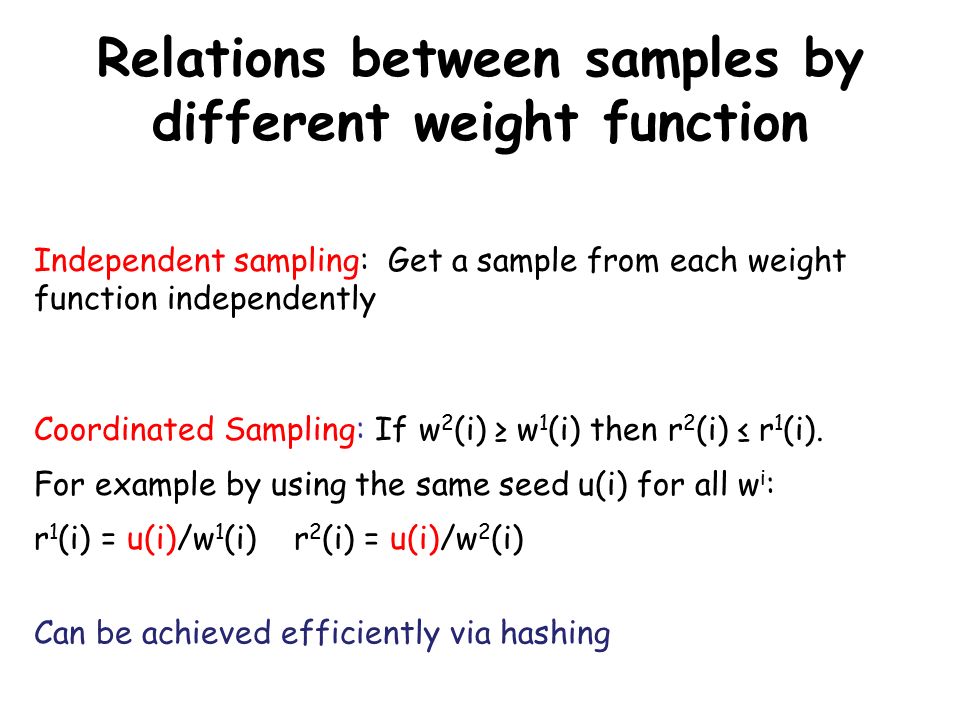 Relations between samples by different weight function

Independent sampling: Get a sample from each weight function independently

Coordinated Sampling: If $w^2(i) \geq w^1(i)$ then $r^2(i) \leq r^1(i)$.

For example by using the same seed u(i) for all $w^i$:

$r^1(i) = u(i)/w^1(i)$ $r^2(i) = u(i)/w^2(i)$

Can be achieved efficiently via hashing